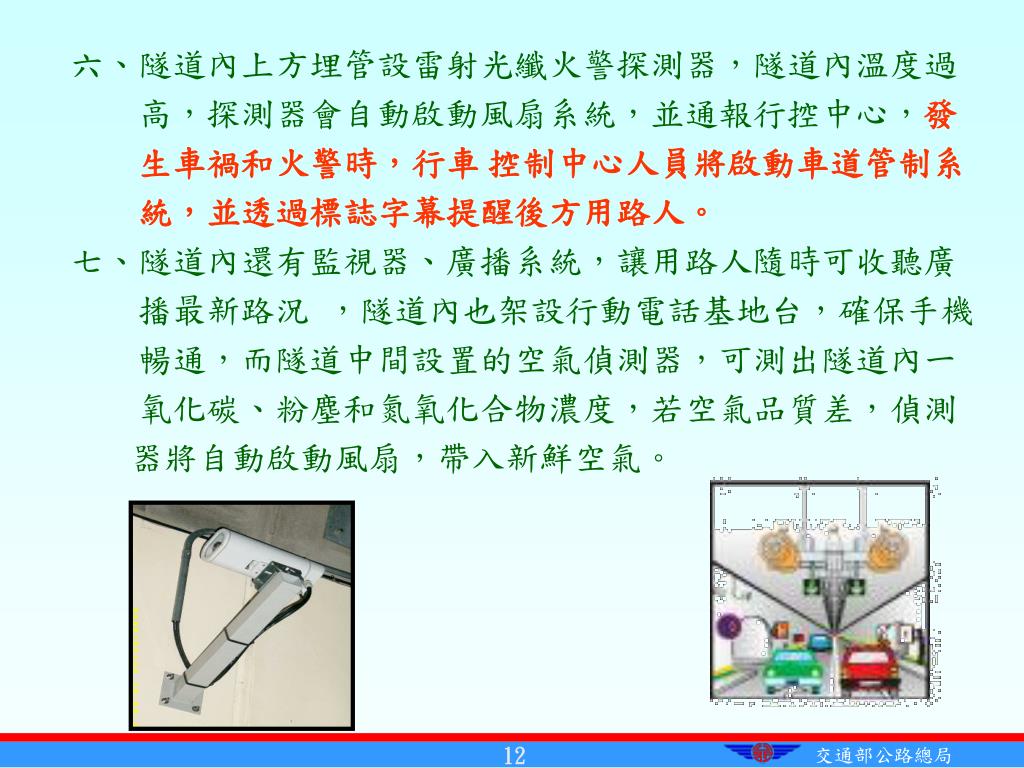 六、隧道內上方埋管設雷射光纖火警探測器，隧道內溫度過高，探測器會自動啟動風扇系統，並通報行控中心，發生車禍和火警時，行車 控制中心人員將啟動車道管制系統，並透過標誌字幕提醒後方用路人。

七、隧道內還有監視器、廣播系統，讓用路人隨時可收聽廣播最新路況 ，隧道內也架設行動電話基地台，確保手機暢通，而隧道中間設置的空氣偵測器，可測出隧道內一氧化碳、粉塵和氮氧化合物濃度，若空氣品質差，偵測器將自動啟動風扇，帶入新鮮空氣。

12

交通部公路總局